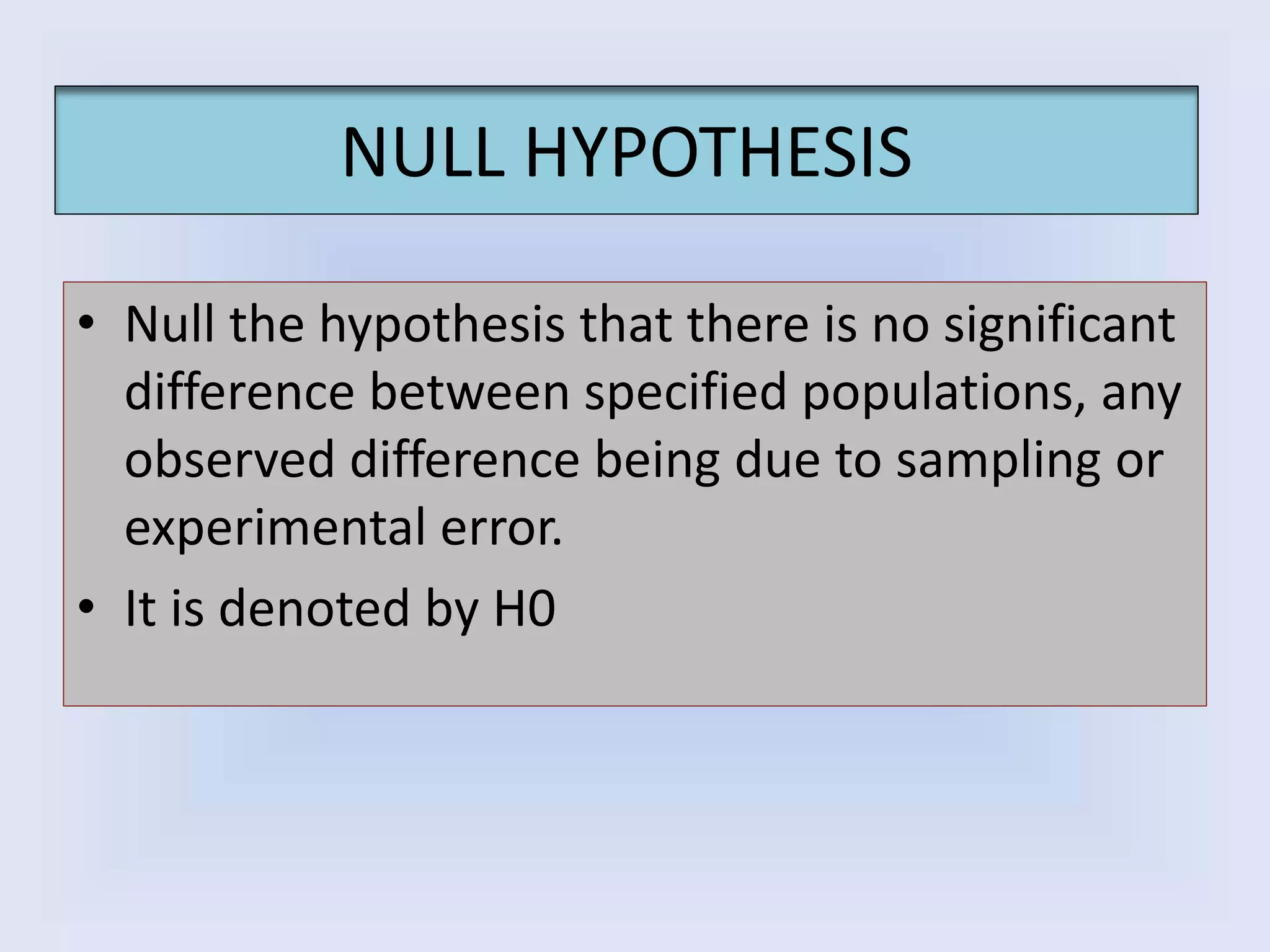 NULL HYPOTHESIS

• Null the hypothesis that there is no significant difference between specified populations, any observed difference being due to sampling or experimental error.

• It is denoted by H0